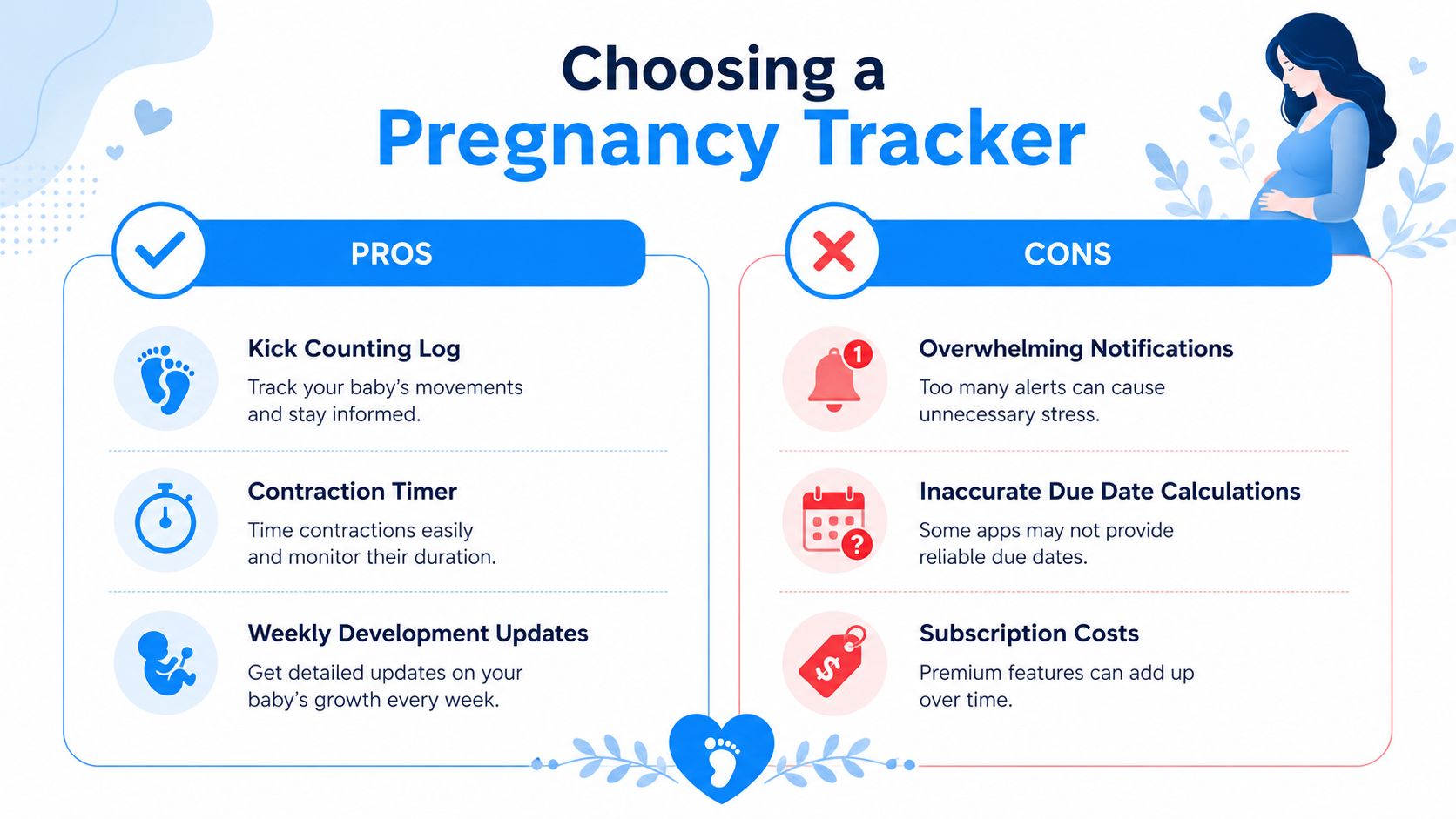 Choosing a
Pregnancy Tracker

PROS

Kick Counting Log
Track your baby's movements and stay informed.

Contraction Timer
Time contractions easily and monitor their duration.

Weekly Development Updates
Get detailed updates on your baby's growth every week.

CONS

1

Overwhelming Notifications
Too many alerts can cause unnecessary stress.

?

Inaccurate Due Date Calculations
Some apps may not provide reliable due dates.

$

Subscription Costs
Premium features can add up over time.